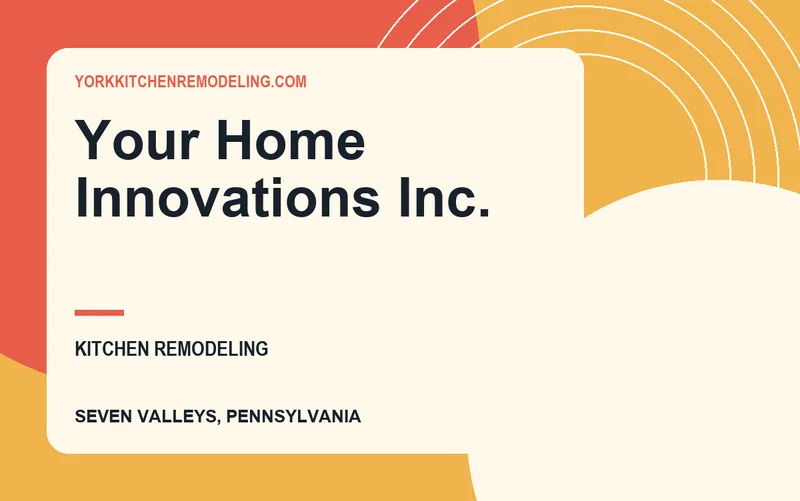 YORKKITCHENREMODELING.COM

Your Home Innovations Inc.

KITCHEN REMODELING

SEVEN VALLEYS, PENNSYLVANIA